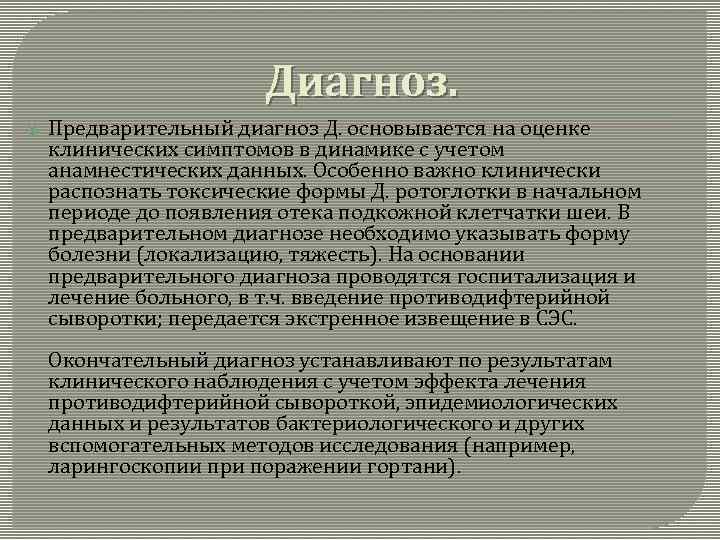 Диагноз.

Предварительный диагноз Д. основывается на оценке клинических симптомов в динамике с учетом анамнестических данных. Особенно важно клинически распознать токсические формы Д. ротоглотки в начальном периоде до появления отека подкожной клетчатки шеи. В предварительном диагнозе необходимо указывать форму болезни (локализацию, тяжесть). На основании предварительного диагноза проводятся госпитализация и лечение больного, в т.ч. введение противодифтерийной сыворотки; передается экстренное извещение в СЭС.

Окончательный диагноз устанавливают по результатам клинического наблюдения с учетом эффекта лечения противодифтерийной сывороткой, эпидемиологических данных и результатов бактериологического и других вспомогательных методов исследования (например, ларингоскопии при поражении гортани).